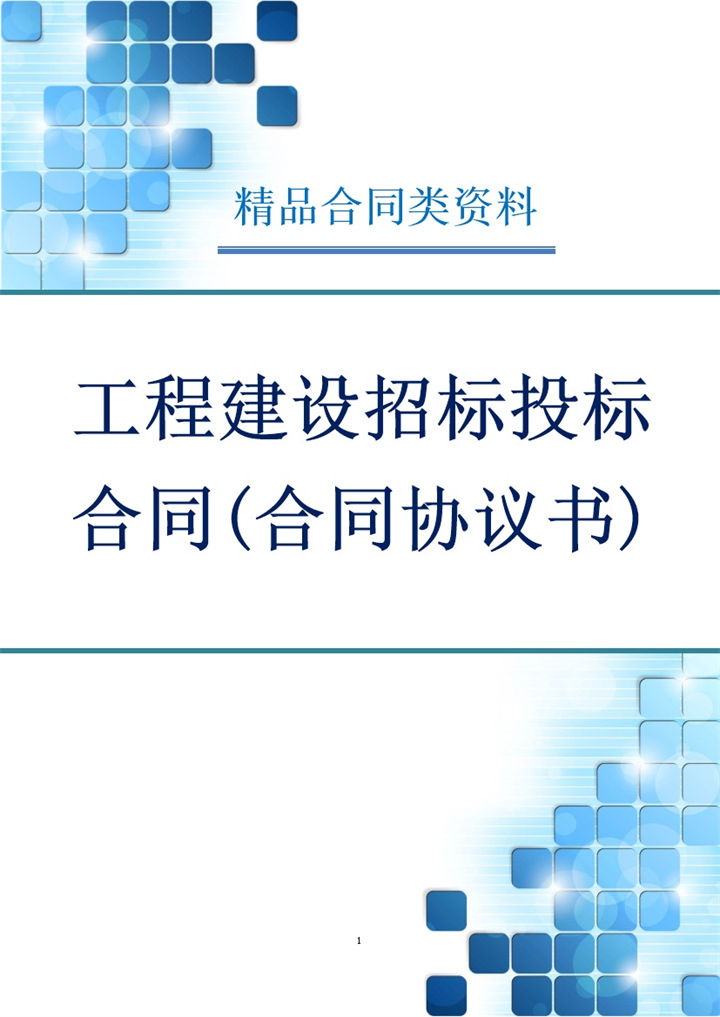 精品合同类资料

工程建设招标投标合同(合同协议书)

1